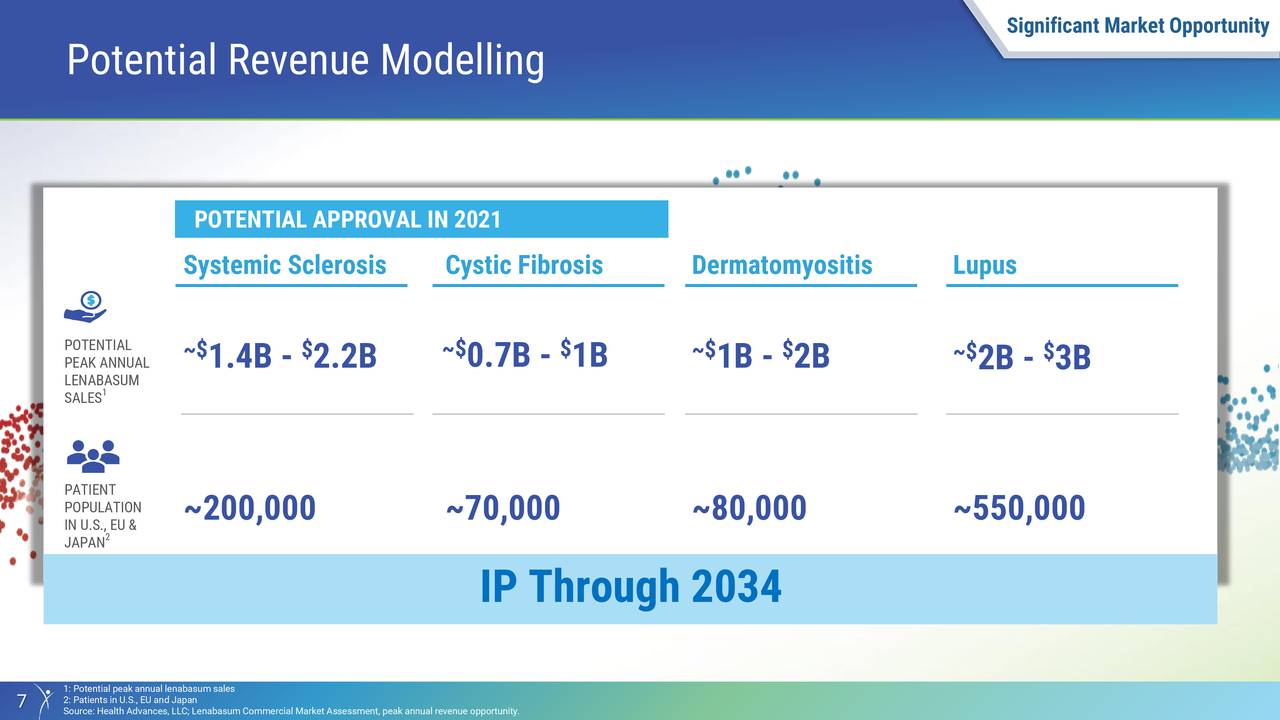 Significant Market Opportunity

Potential Revenue Modelling

POTENTIAL APPROVAL IN 2021

| | Systemic Sclerosis | Cystic Fibrosis | Dermatomyositis | Lupus |
|---|---|---|---|---|
| POTENTIAL PEAK ANNUAL LENABASUM SALES$^1$ | ~$1.4B - $2.2B | ~$0.7B - $1B | ~$1B - $2B | ~$2B - $3B |
| PATIENT POPULATION IN U.S., EU & JAPAN$^2$ | ~200,000 | ~70,000 | ~80,000 | ~550,000 |

IP Through 2034

7

1: Potential peak annual lenabasum sales
2: Patients in U.S., EU and Japan
Source: Health Advances, LLC; Lenabasum Commercial Market Assessment, peak annual revenue opportunity.